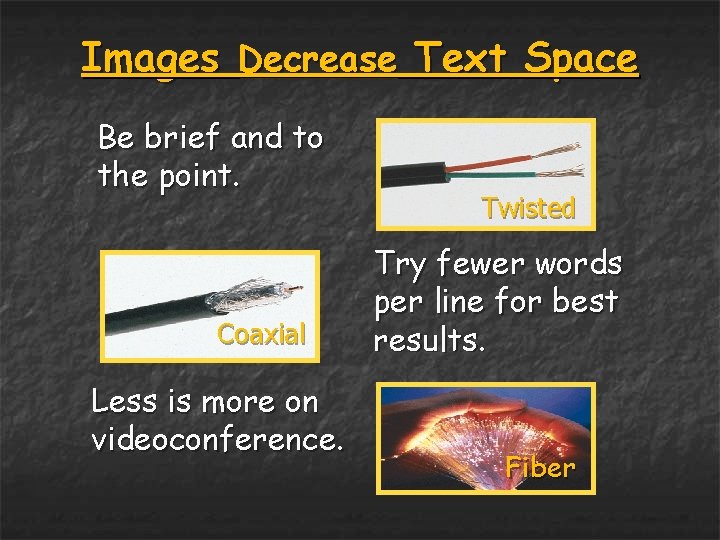 Images Decrease Text Space

Be brief and to the point.

Twisted

Coaxial

Try fewer words per line for best results.

Less is more on videoconference.

Fiber